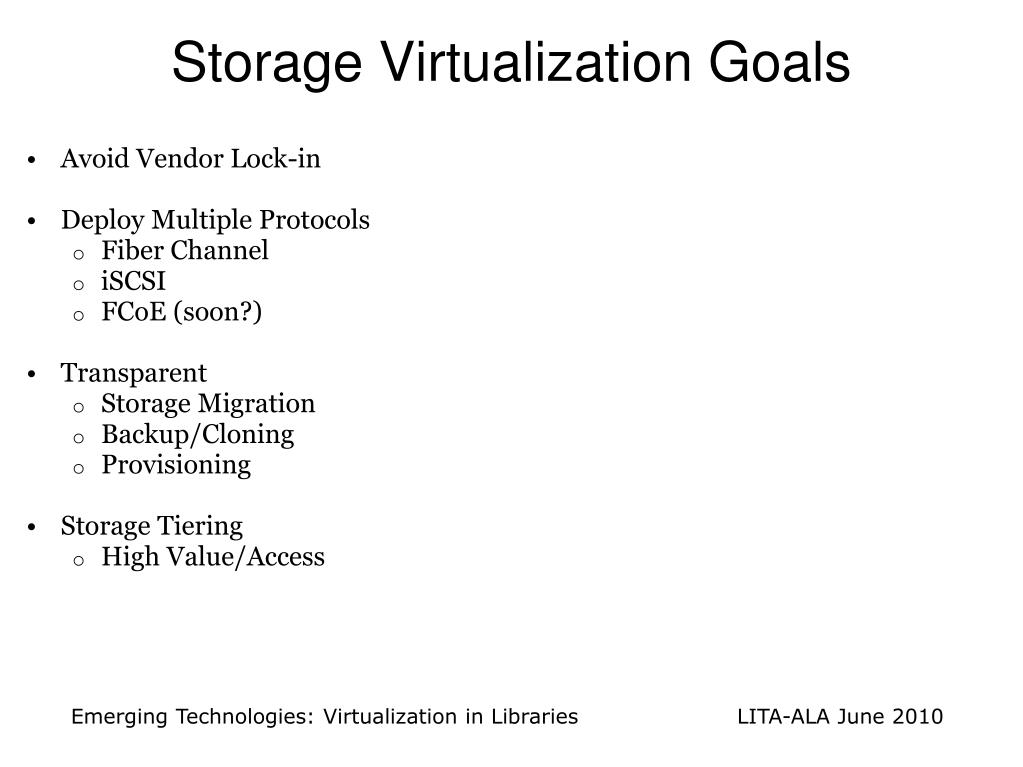 Storage Virtualization Goals

• Avoid Vendor Lock-in

• Deploy Multiple Protocols
  o Fiber Channel
  o iSCSI
  o FCoE (soon?)

• Transparent
  o Storage Migration
  o Backup/Cloning
  o Provisioning

• Storage Tiering
  o High Value/Access

Emerging Technologies: Virtualization in Libraries

LITA-ALA June 2010